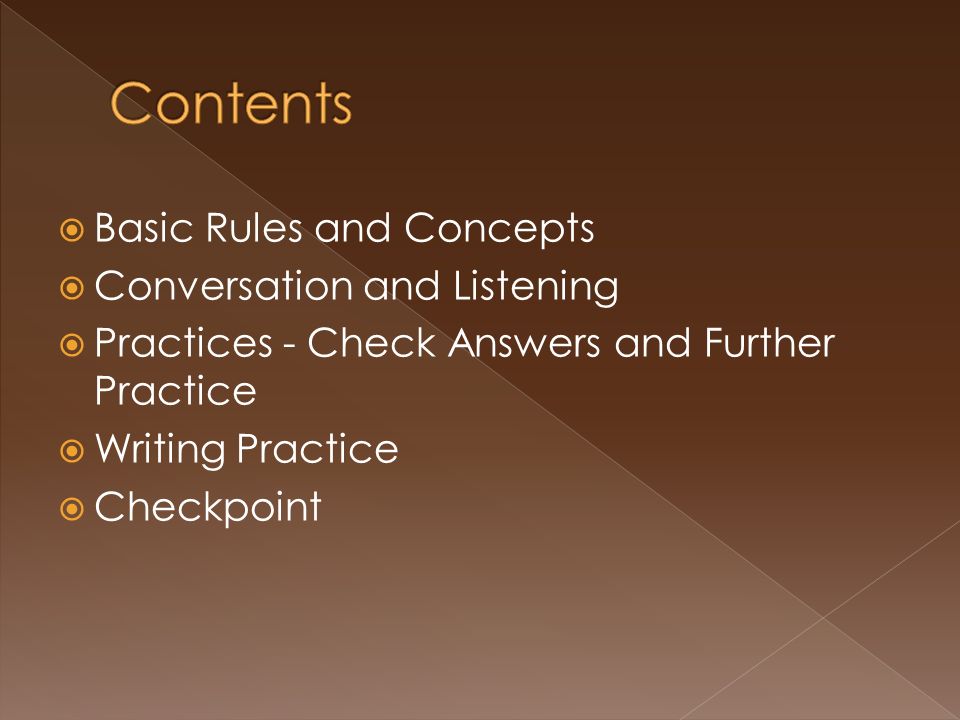 Contents

Basic Rules and Concepts
Conversation and Listening
Practices - Check Answers and Further Practice
Writing Practice
Checkpoint